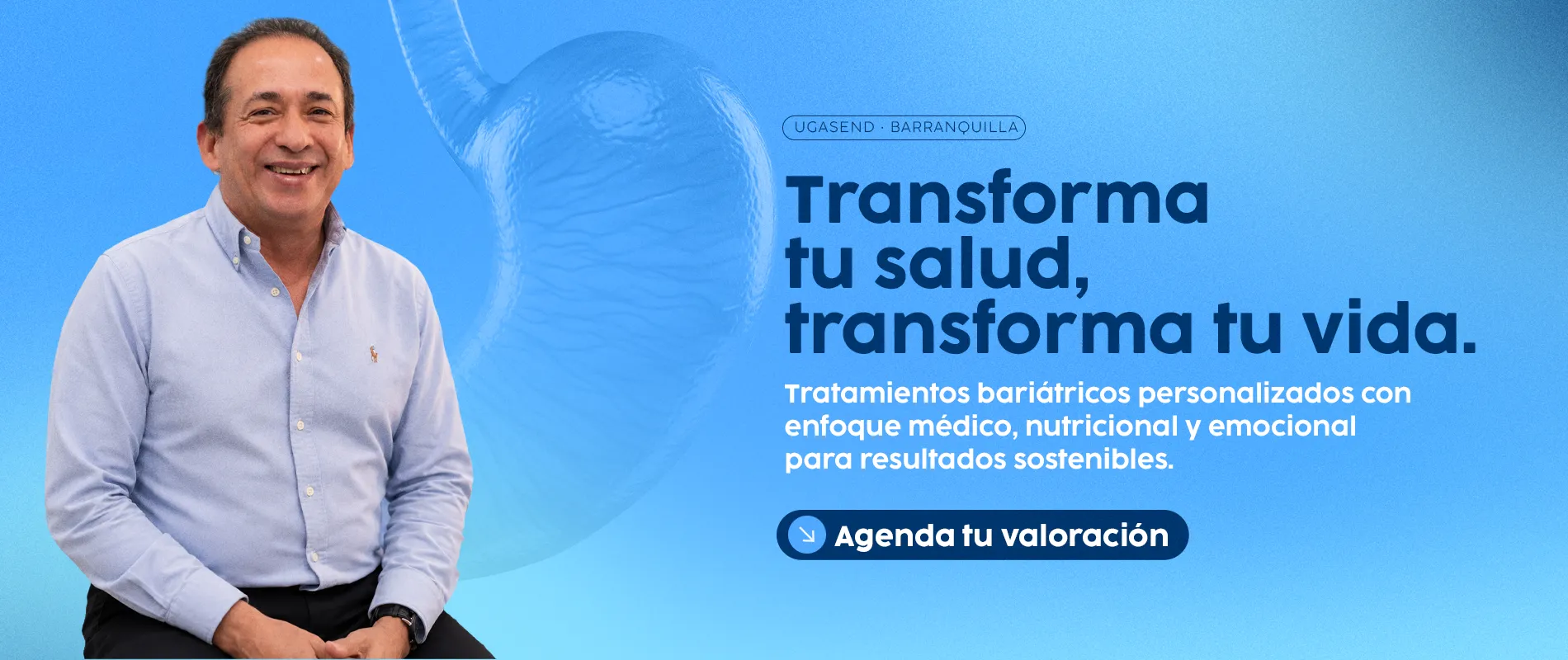 UGASEND · BARRANQUILLA

Transforma tu salud, transforma tu vida.

Tratamientos bariátricos personalizados con enfoque médico, nutricional y emocional para resultados sostenibles.

Agenda tu valoración